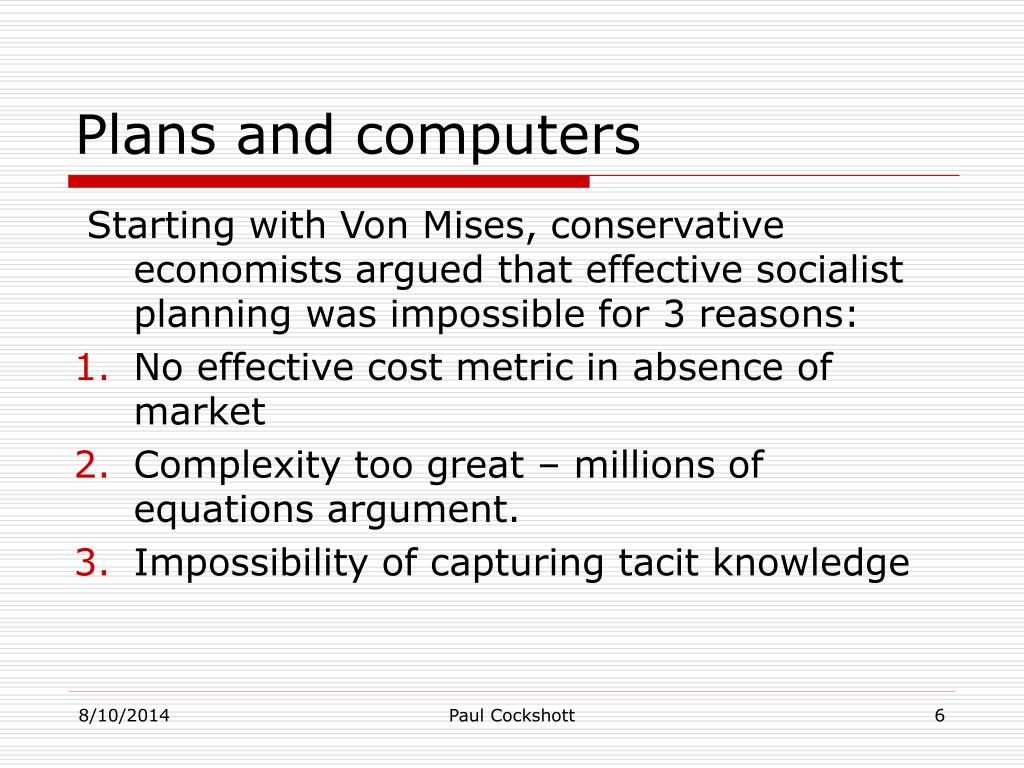 Plans and computers

Starting with Von Mises, conservative economists argued that effective socialist planning was impossible for 3 reasons:

1. No effective cost metric in absence of market
2. Complexity too great – millions of equations argument.
3. Impossibility of capturing tacit knowledge

8/10/2014

Paul Cockshott

6